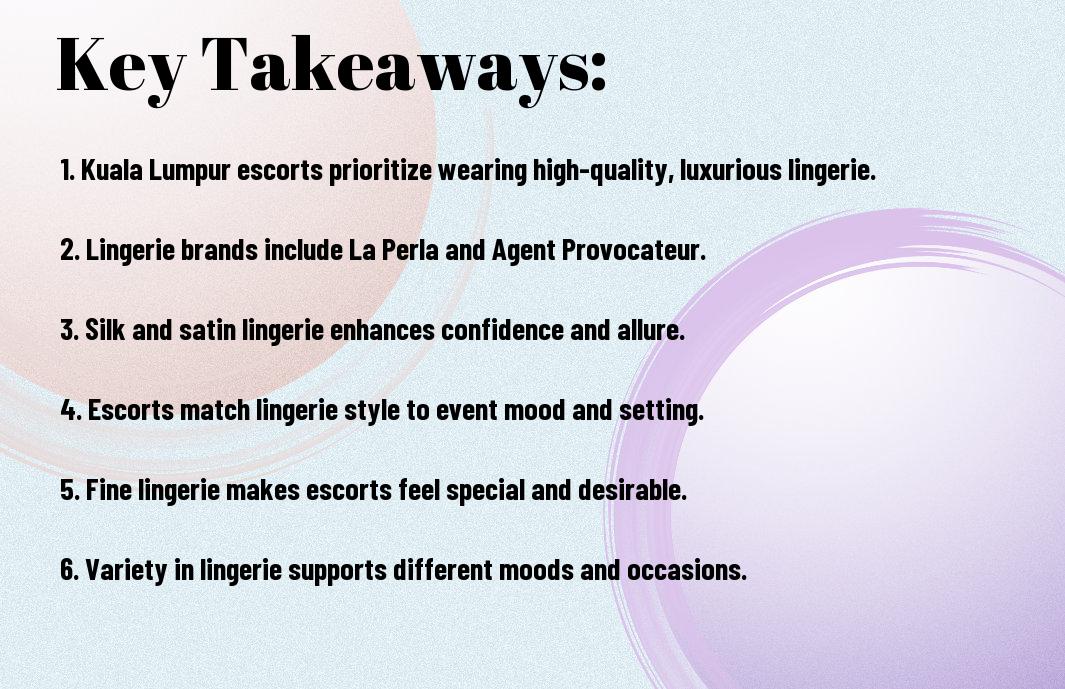 Key Takeaways:

1. Kuala Lumpur escorts prioritize wearing high-quality, luxurious lingerie.

2. Lingerie brands include La Perla and Agent Provocateur.

3. Silk and satin lingerie enhances confidence and allure.

4. Escorts match lingerie style to event mood and setting.

5. Fine lingerie makes escorts feel special and desirable.

6. Variety in lingerie supports different moods and occasions.